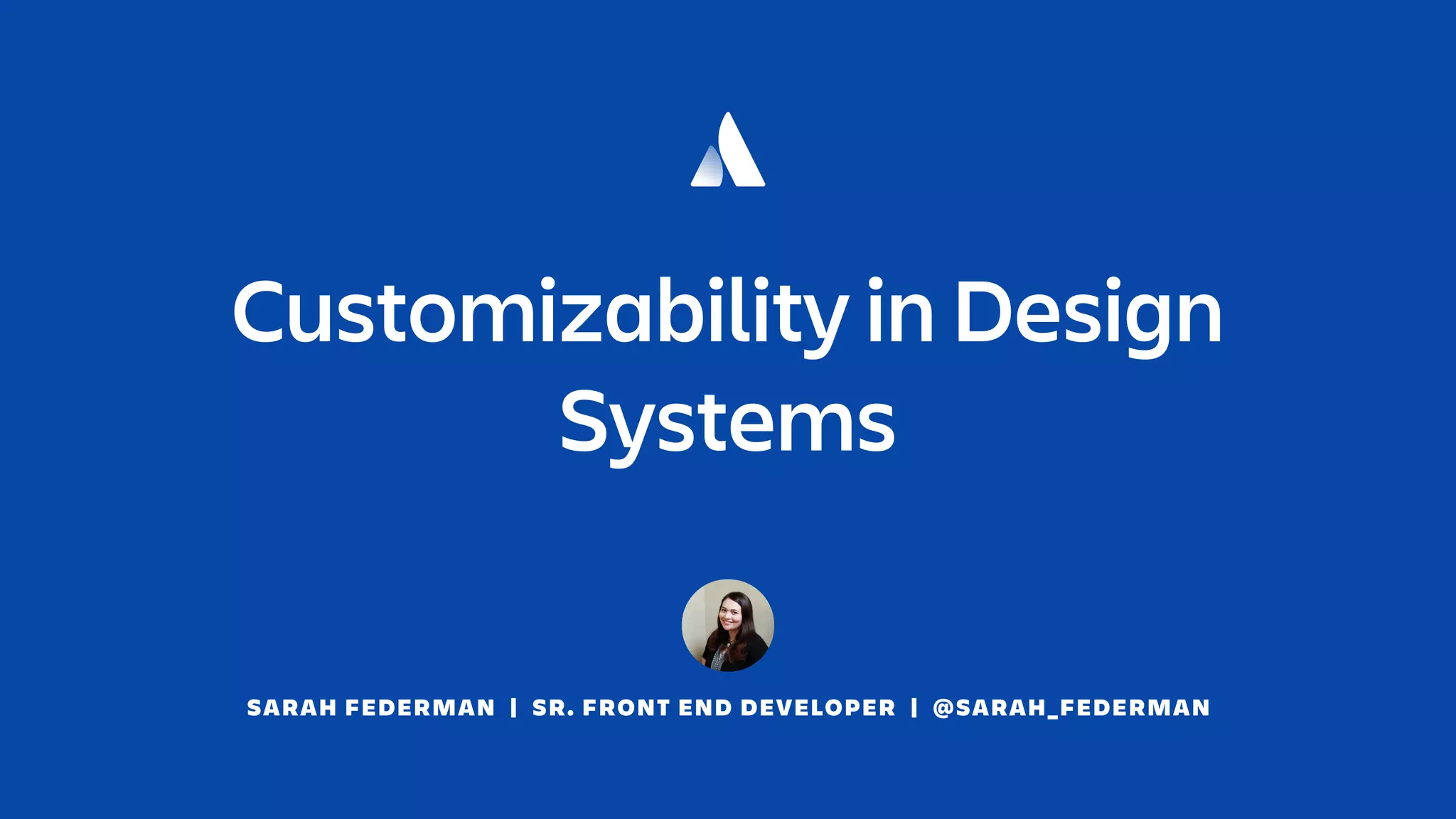 Customizability in Design Systems

SARAH FEDERMAN | SR. FRONT END DEVELOPER | @SARAH_FEDERMAN